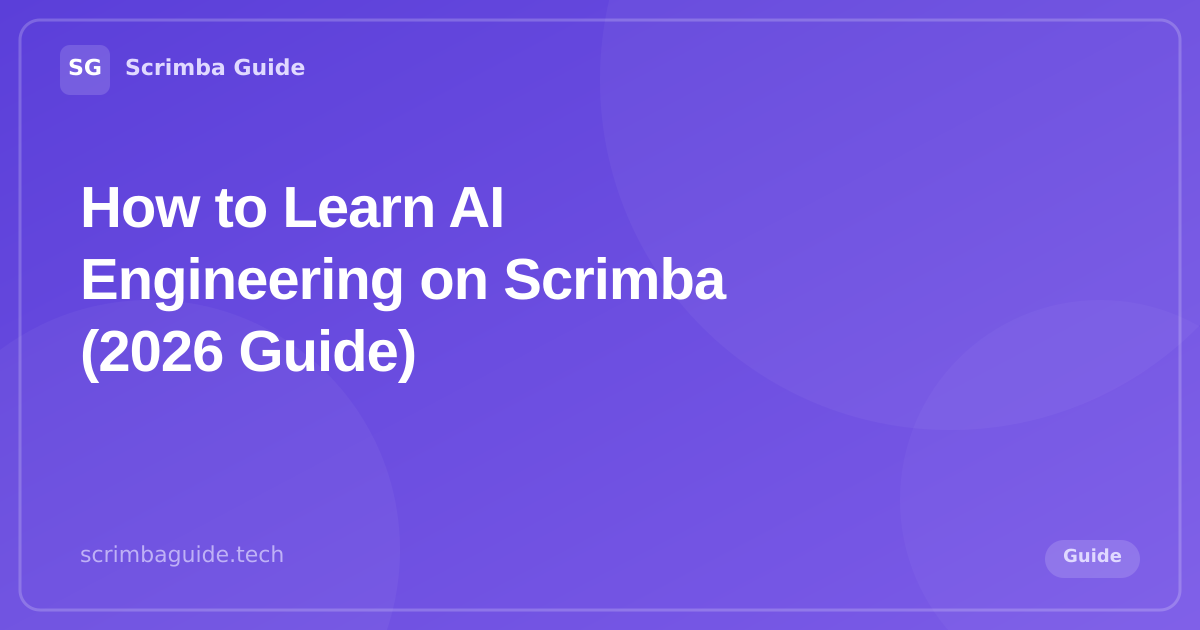 SG Scrimba Guide

How to Learn AI Engineering on Scrimba (2026 Guide)

scrimbaguide.tech

Guide